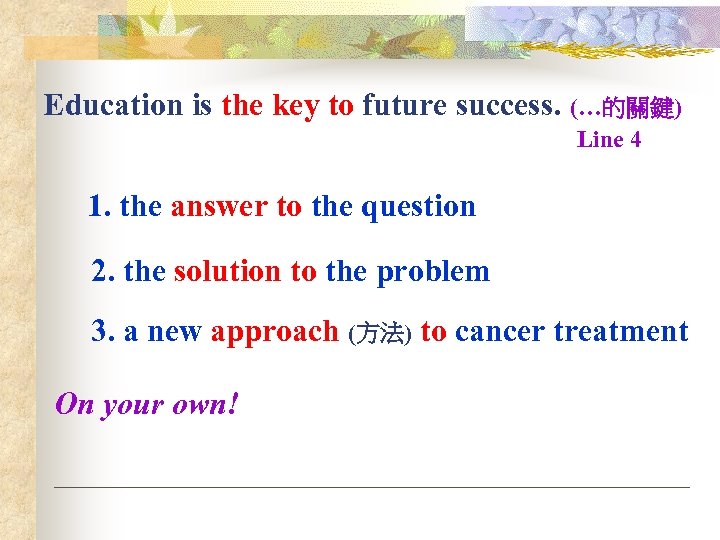 Education is the key to future success. (…的關鍵)
Line 4

1. the answer to the question

2. the solution to the problem

3. a new approach (方法) to cancer treatment

On your own!